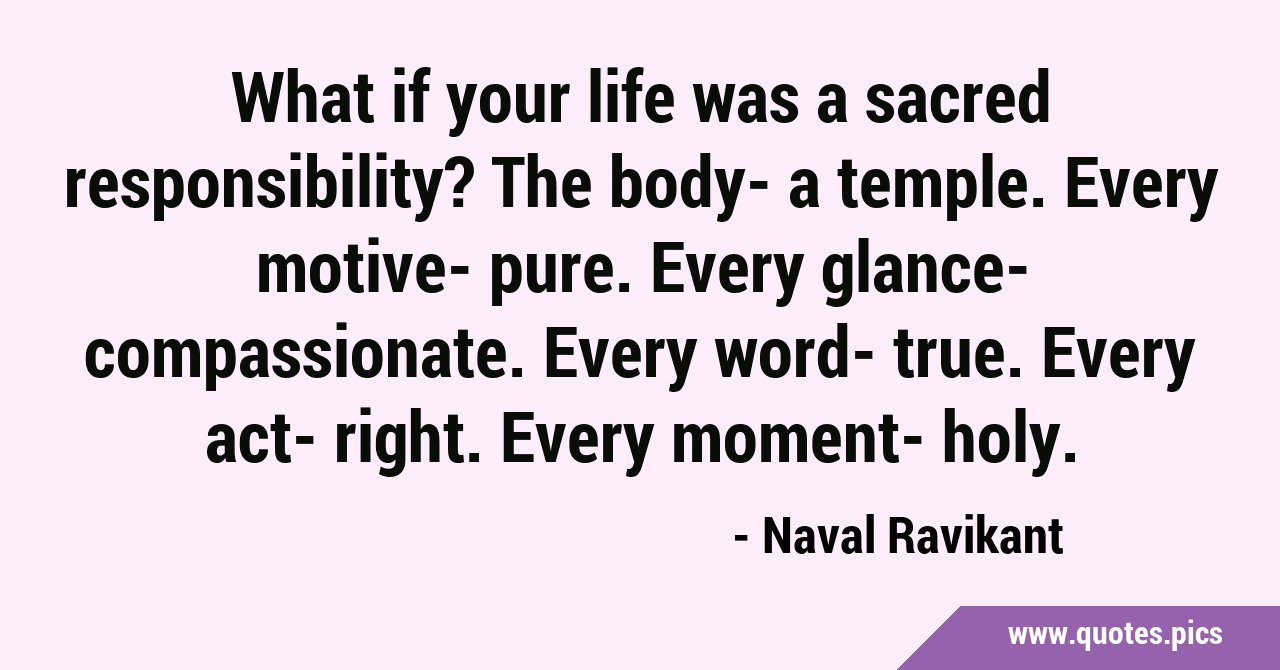 What if your life was a sacred responsibility? The body- a temple. Every motive- pure. Every glance- compassionate. Every word- true. Every act- right. Every moment- holy.

- Naval Ravikant

www.quotes.pics